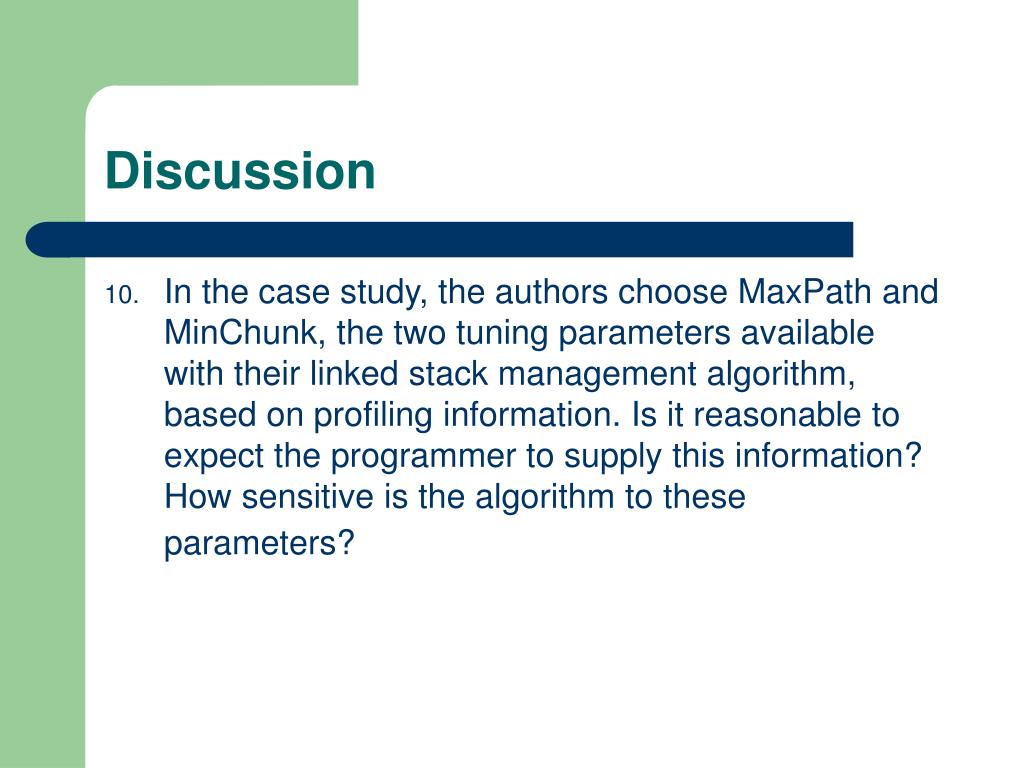 Discussion

10. In the case study, the authors choose MaxPath and MinChunk, the two tuning parameters available with their linked stack management algorithm, based on profiling information. Is it reasonable to expect the programmer to supply this information? How sensitive is the algorithm to these parameters?